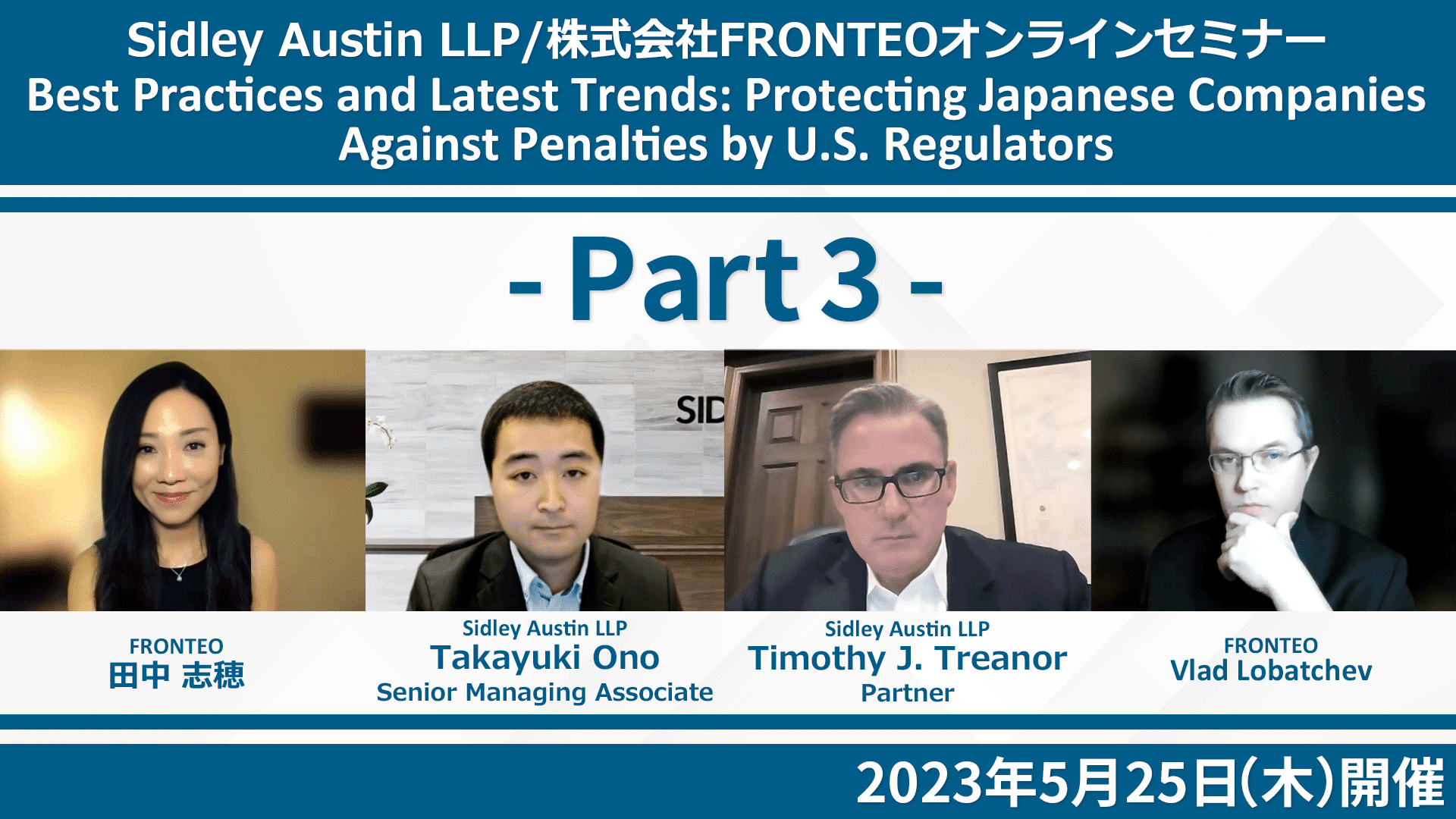 Sidley Austin LLP/株式会社FRONTEOオンラインセミナー
Best Practices and Latest Trends: Protecting Japanese Companies Against Penalties by U.S. Regulators

- Part 3 -

SID

FRONTEO
田中 志穂

Sidley Austin LLP
Takayuki Ono
Senior Managing Associate

Sidley Austin LLP
Timothy J. Treanor
Partner

FRONTEO
Vlad Lobatchev

2023年5月25日(木)開催